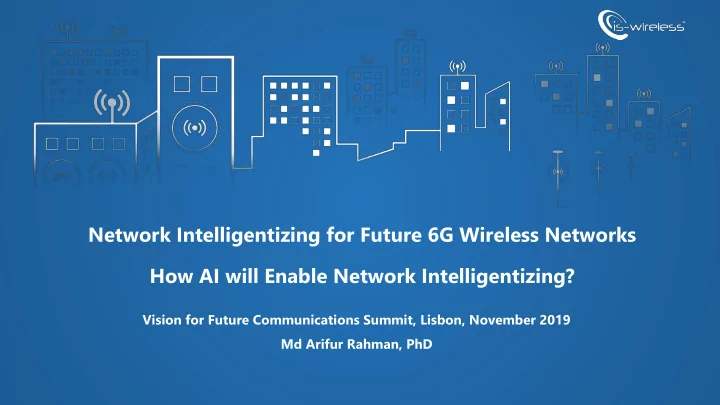 is-wireless

Network Intelligentizing for Future 6G Wireless Networks

How AI will Enable Network Intelligentizing?

Vision for Future Communications Summit, Lisbon, November 2019

Md Arifur Rahman, PhD